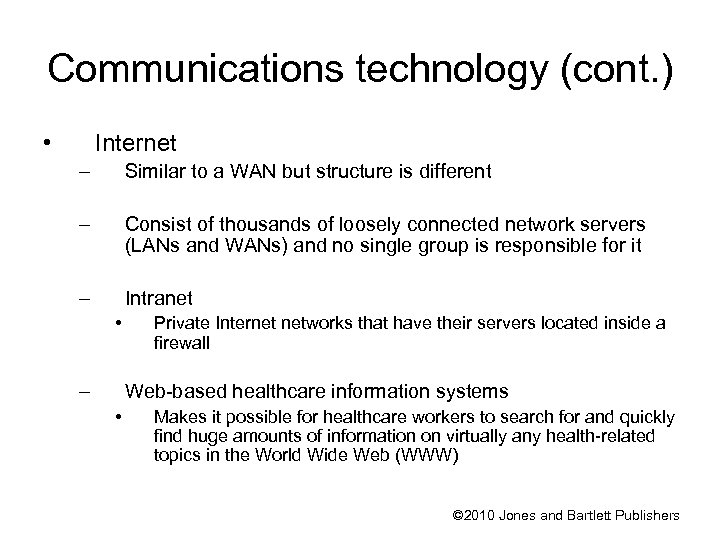 Communications technology (cont.)

• Internet
– Similar to a WAN but structure is different

– Consist of thousands of loosely connected network servers (LANs and WANs) and no single group is responsible for it

– Intranet
• Private Internet networks that have their servers located inside a firewall

– Web-based healthcare information systems
• Makes it possible for healthcare workers to search for and quickly find huge amounts of information on virtually any health-related topics in the World Wide Web (WWW)

©2010 Jones and Bartlett Publishers